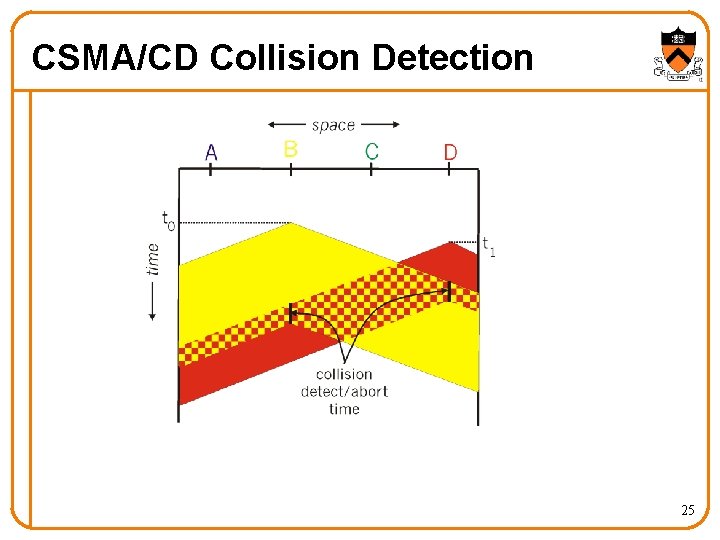 CSMA/CD Collision Detection

space

A B C D

$t_0$

$t_1$

time

collision detect/abort time

25